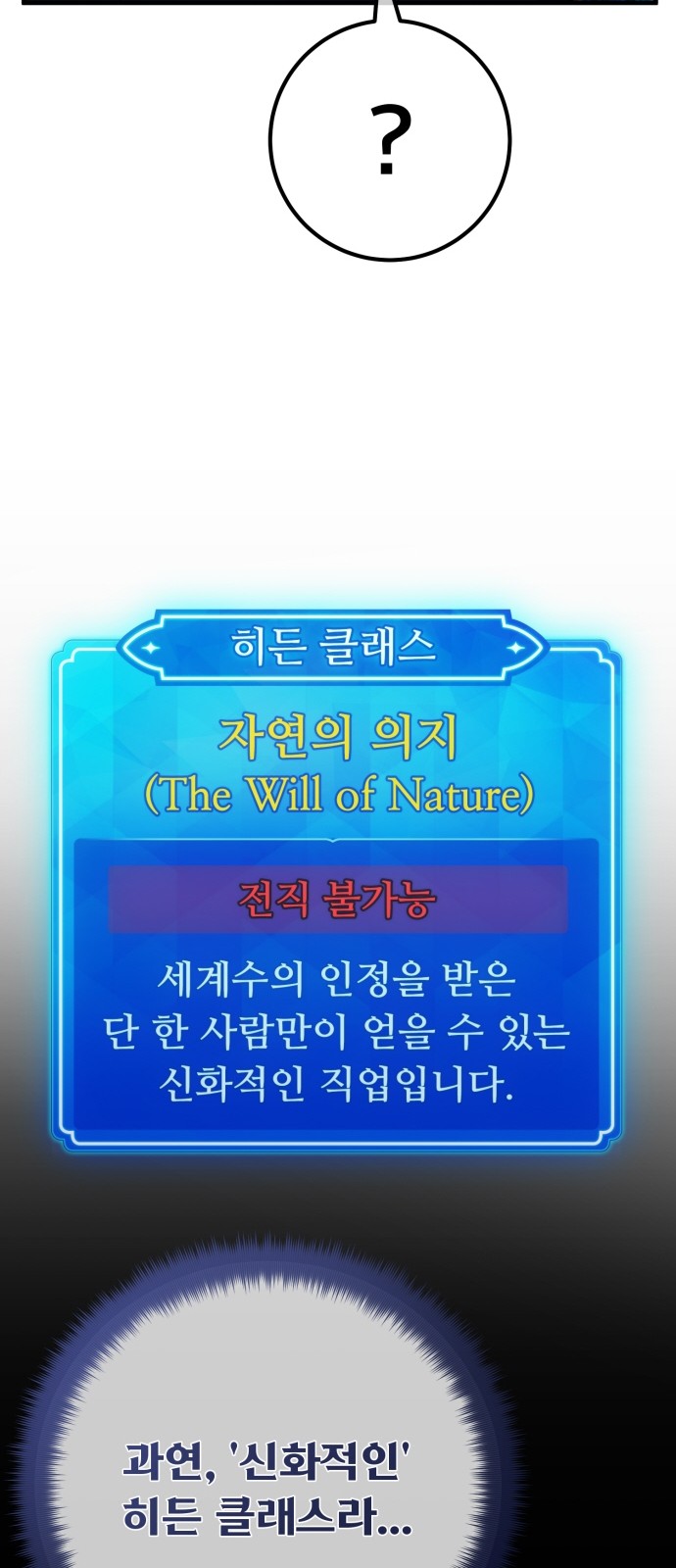 ?

히든 클래스

자연의 의지
(The Will of Nature)

전직 불가능

세계수의 인정을 받은
단 한 사람만이 얻을 수 있는
신화적인 직업입니다.

과연, '신화적인'
히든 클래스라...